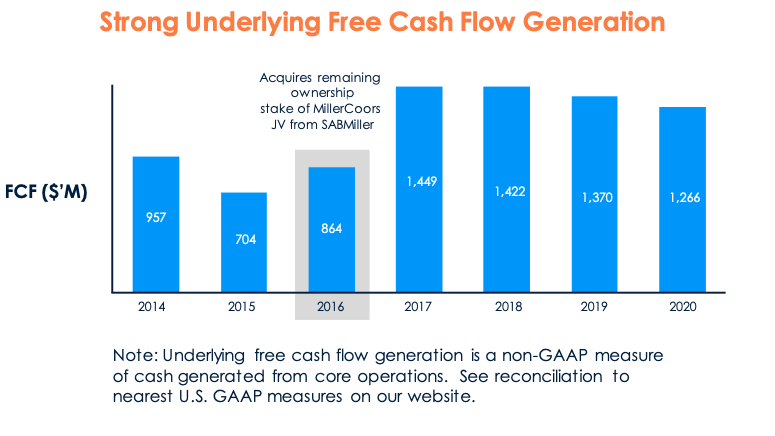 Strong Underlying Free Cash Flow Generation

Acquires remaining ownership stake of MillerCoors JV from SABMiller

FCF ($'M)

957
704
864
1,449
1,422
1,370
1,266

2014 2015 2016 2017 2018 2019 2020

Note: Underlying free cash flow generation is a non-GAAP measure of cash generated from core operations. See reconciliation to nearest U.S. GAAP measures on our website.